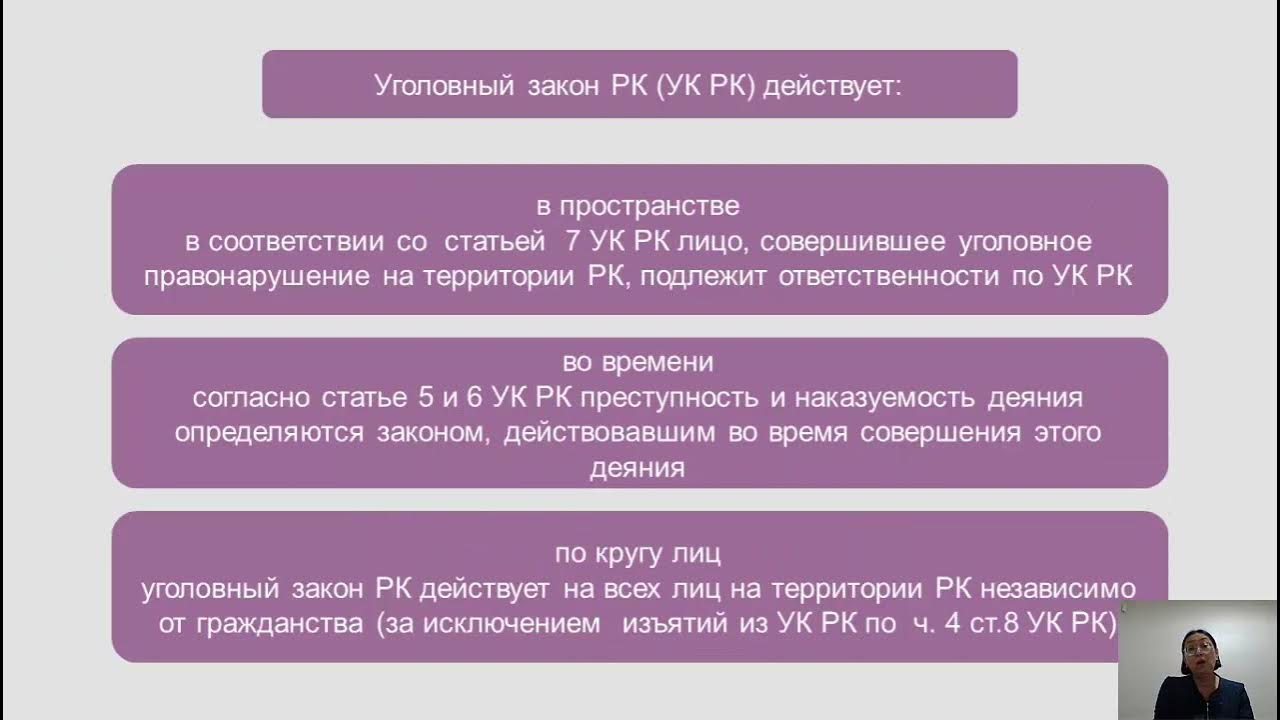 Уголовный закон РК (УК РК) действует:

в пространстве
в соответствии со статьей 7 УК РК лицо, совершившее уголовное правонарушение на территории РК, подлежит ответственности по УК РК

во времени
согласно статье 5 и 6 УК РК преступность и наказуемость деяния определяются законом, действовавшим во время совершения этого деяния

по кругу лиц
уголовный закон РК действует на всех лиц на территории РК независимо от гражданства (за исключением изъятий из УК РК по ч. 4 ст.8 УК РК)